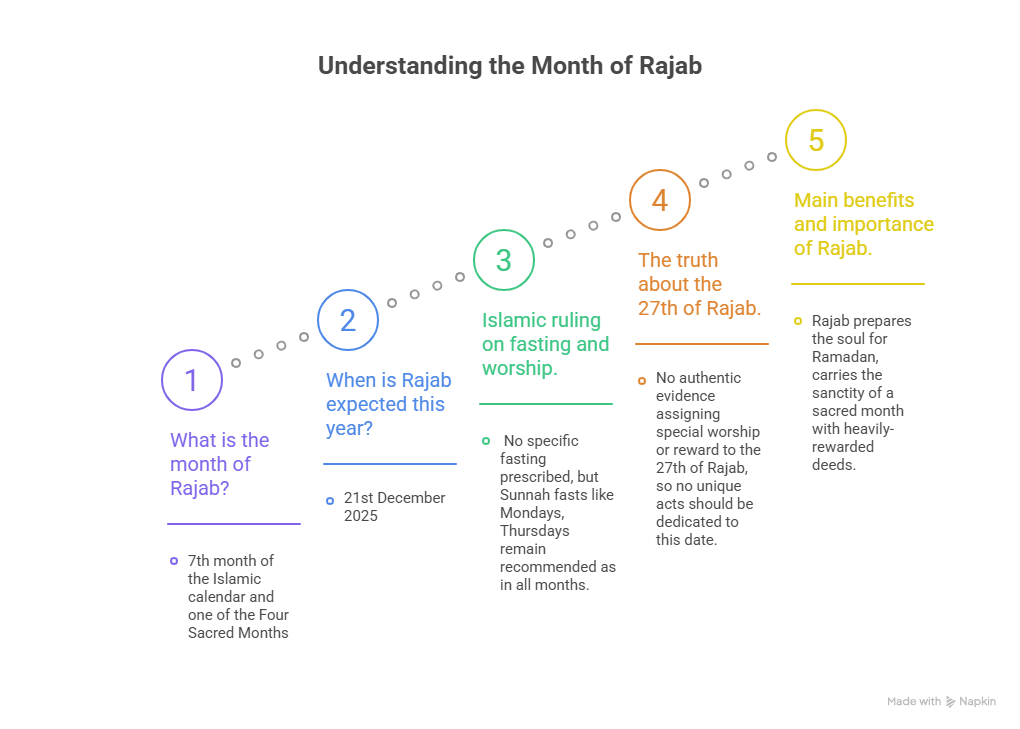 Understanding the Month of Rajab

1

What is the month of Rajab?

7th month of the Islamic calendar and one of the Four Sacred Months

2

When is Rajab expected this year?

21st December 2025

3

Islamic ruling on fasting and worship.

No specific fasting prescribed, but Sunnah fasts like Mondays, Thursdays remain recommended as in all months.

4

The truth about the 27th of Rajab.

No authentic evidence assigning special worship or reward to the 27th of Rajab, so no unique acts should be dedicated to this date.

5

Main benefits and importance of Rajab.

Rajab prepares the soul for Ramadan, carries the sanctity of a sacred month with heavily-rewarded deeds.

Made with Napkin